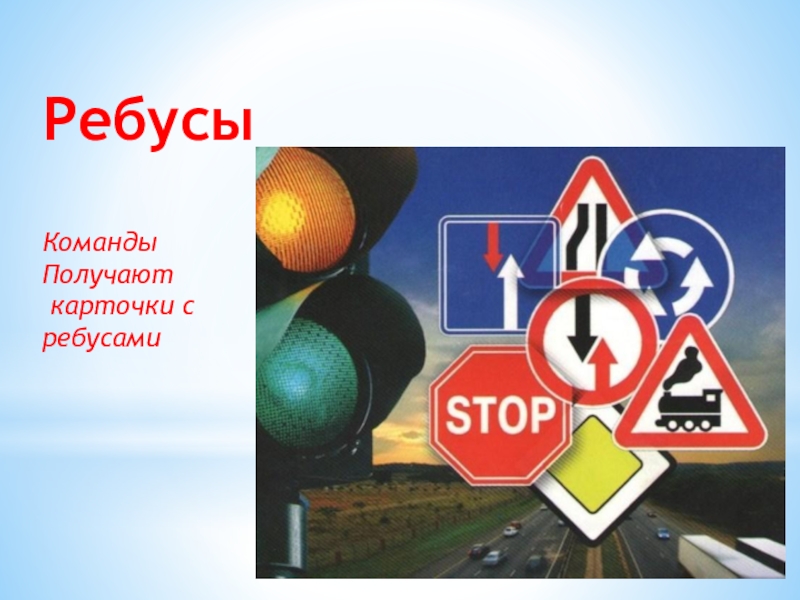 Ребусы

Команды Получают карточки с ребусами

STOP